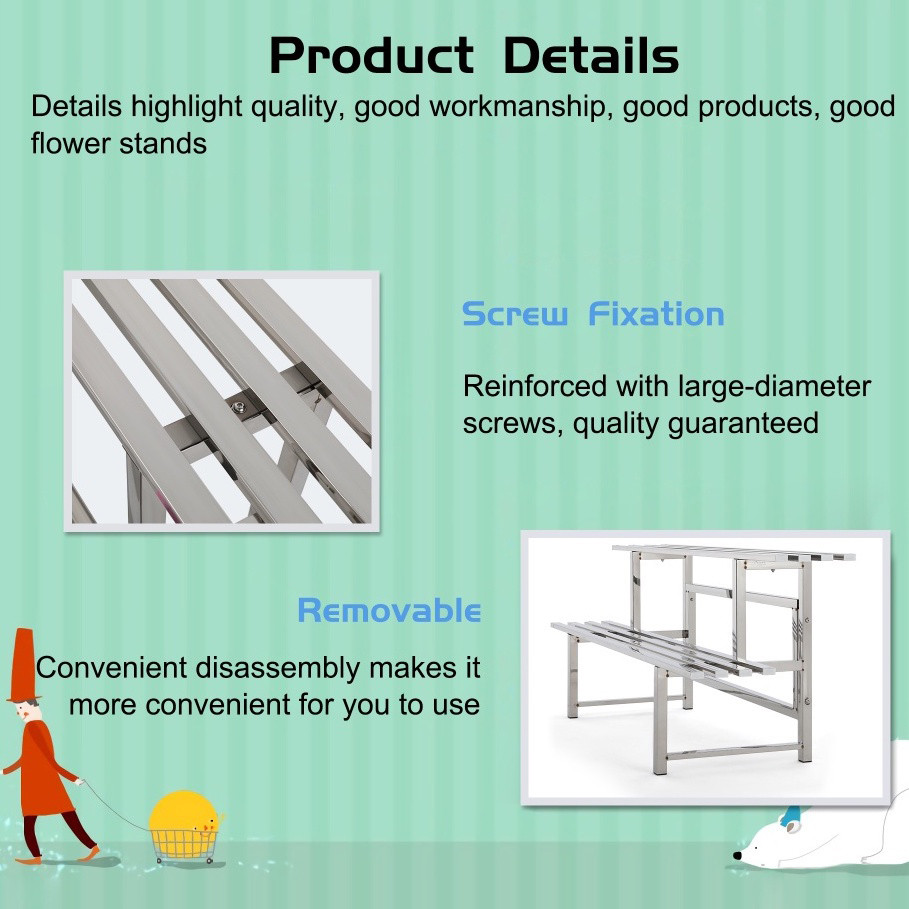 Product Details

Details highlight quality, good workmanship, good products, good flower stands

Screw Fixation

Reinforced with large-diameter screws, quality guaranteed

Removable

Convenient disassembly makes it more convenient for you to use